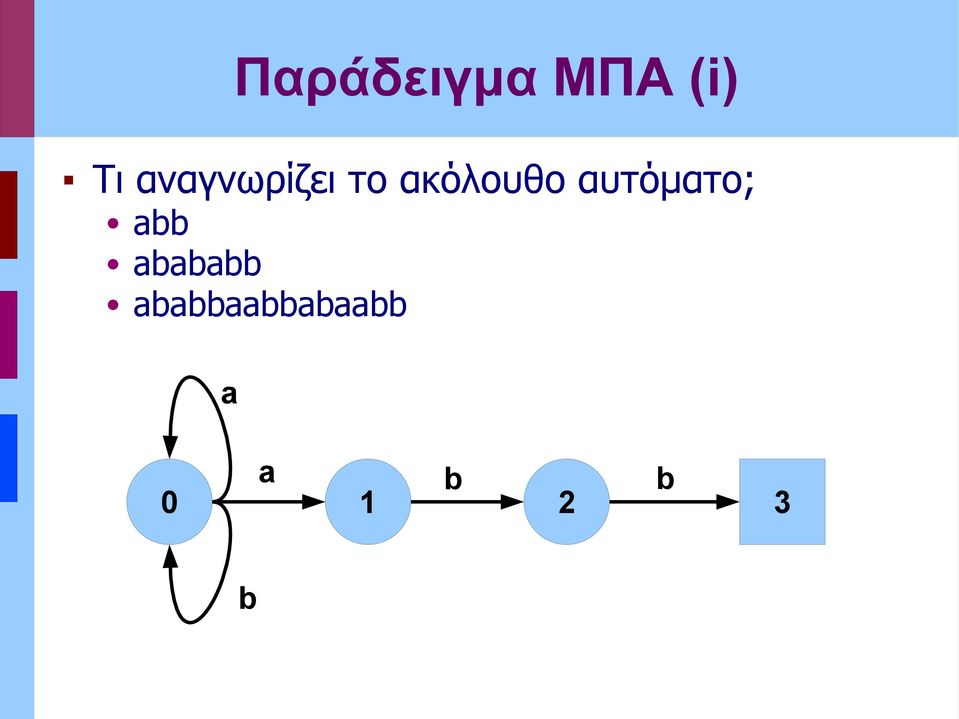 Παράδειγμα ΜΠΑ (i)

▪ Τι αναγνωρίζει το ακόλουθο αυτόματο;
• abb
• abababb
• ababbaabbabaabb

a
a
b
b
b
0
1
2
3